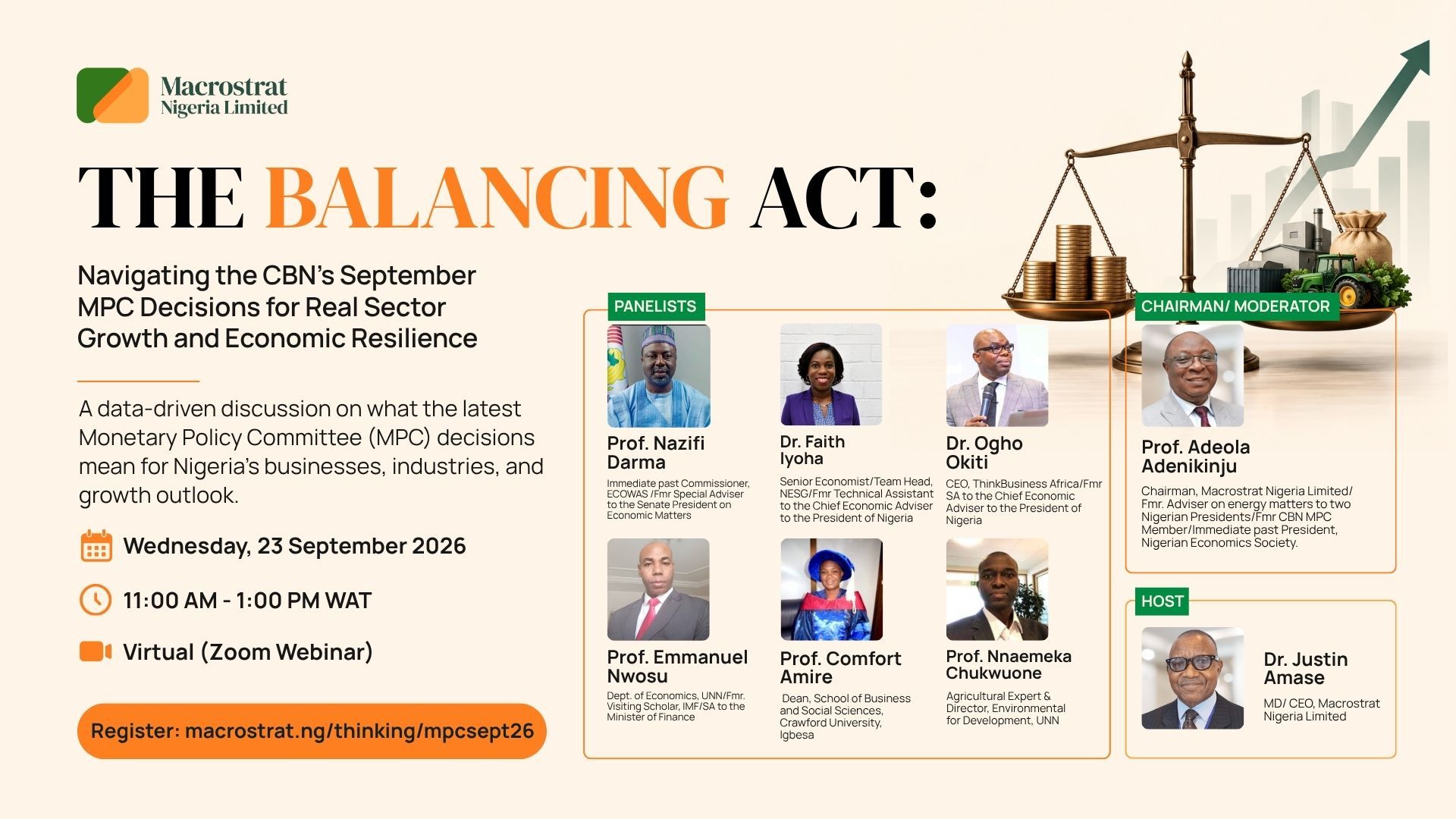 Macrostrat Nigeria Limited

THE BALANCING ACT:

Navigating the CBN's September MPC Decisions for Real Sector Growth and Economic Resilience

A data-driven discussion on what the latest Monetary Policy Committee (MPC) decisions mean for Nigeria's businesses, industries, and growth outlook.

Wednesday, 23 September 2026

11:00 AM - 1:00 PM WAT

Virtual (Zoom Webinar)

Register: macrostrat.ng/thinking/mpcsept26

PANELISTS

Prof. Nazifi Darma
Immediate past Commissioner, ECOWAS /Fmr Special Adviser to the Senate President on Economic Matters

Dr. Faith Iyoha
Senior Economist/Team Head, NESG/Fmr Technical Assistant to the Chief Economic Adviser to the President of Nigeria

Dr. Ogho Okiti
CEO, ThinkBusiness Africa/Fmr SA to the Chief Economic Adviser to the President of Nigeria

Prof. Emmanuel Nwosu
Dept. of Economics, UNN/Fmr. Visiting Scholar, IMF/SA to the Minister of Finance

Prof. Comfort Amire
Dean, School of Business and Social Sciences, Crawford University, Igbesa

Prof. Nnaemeka Chukwuone
Agricultural Expert & Director, Environmental for Development, UNN

CHAIRMAN/ MODERATOR

Prof. Adeola Adenikinju
Chairman, Macrostrat Nigeria Limited/ Fmr. Adviser on energy matters to two Nigerian Presidents/Fmr CBN MPC Member/Immediate past President, Nigerian Economics Society.

HOST

Dr. Justin Amase
MD/ CEO, Macrostrat Nigeria Limited